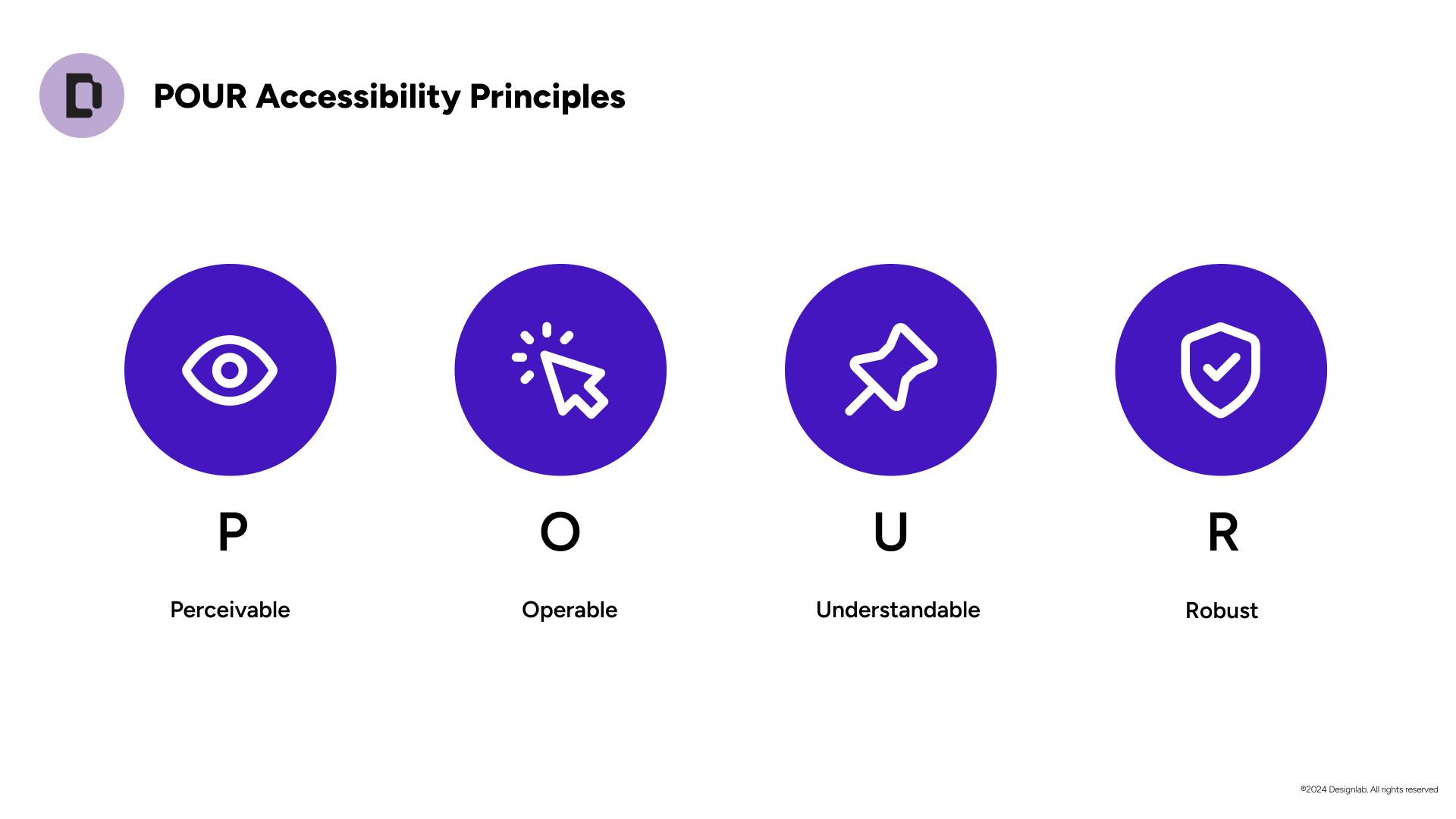 POUR Accessibility Principles

P

Perceivable

O

Operable

U

Understandable

R

Robust

®2024 Designlab. All rights reserved